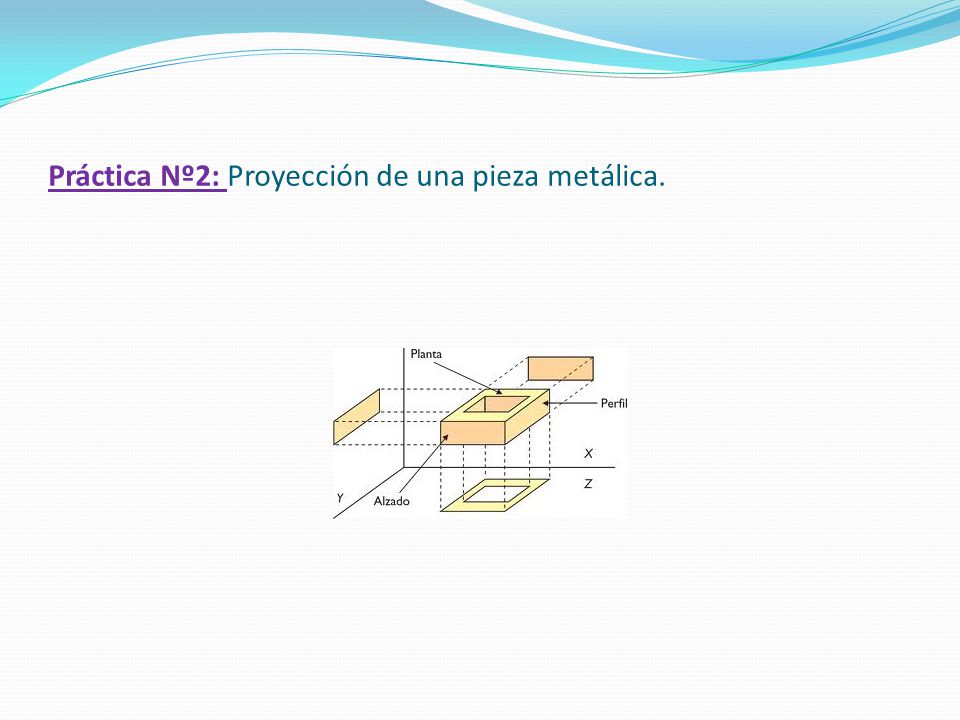 Práctica Nº2: Proyección de una pieza metálica.

Planta
Perfil
X
Z
Y
Alzado